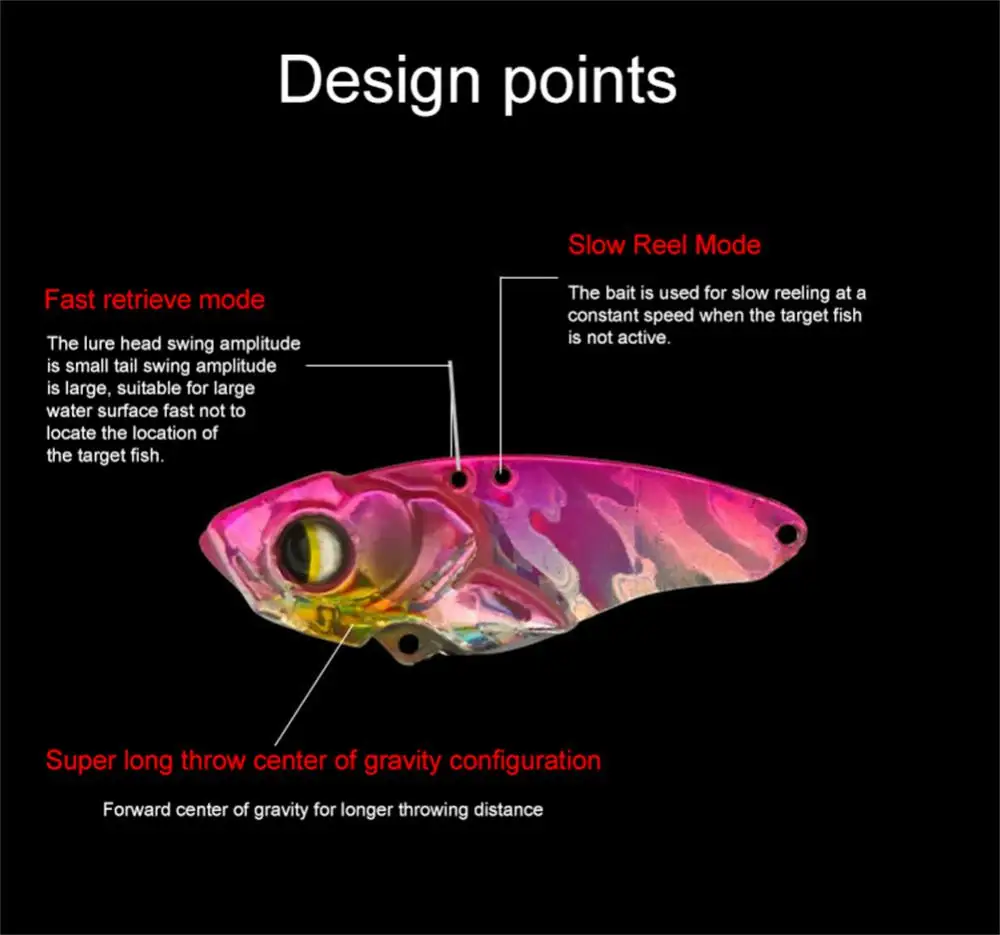 Design points

Fast retrieve mode

The lure head swing amplitude is small tail swing amplitude is large, suitable for large water surface fast not to locate the location of the target fish.

Slow Reel Mode

The bait is used for slow reeling at a constant speed when the target fish is not active.

Super long throw center of gravity configuration

Forward center of gravity for longer throwing distance